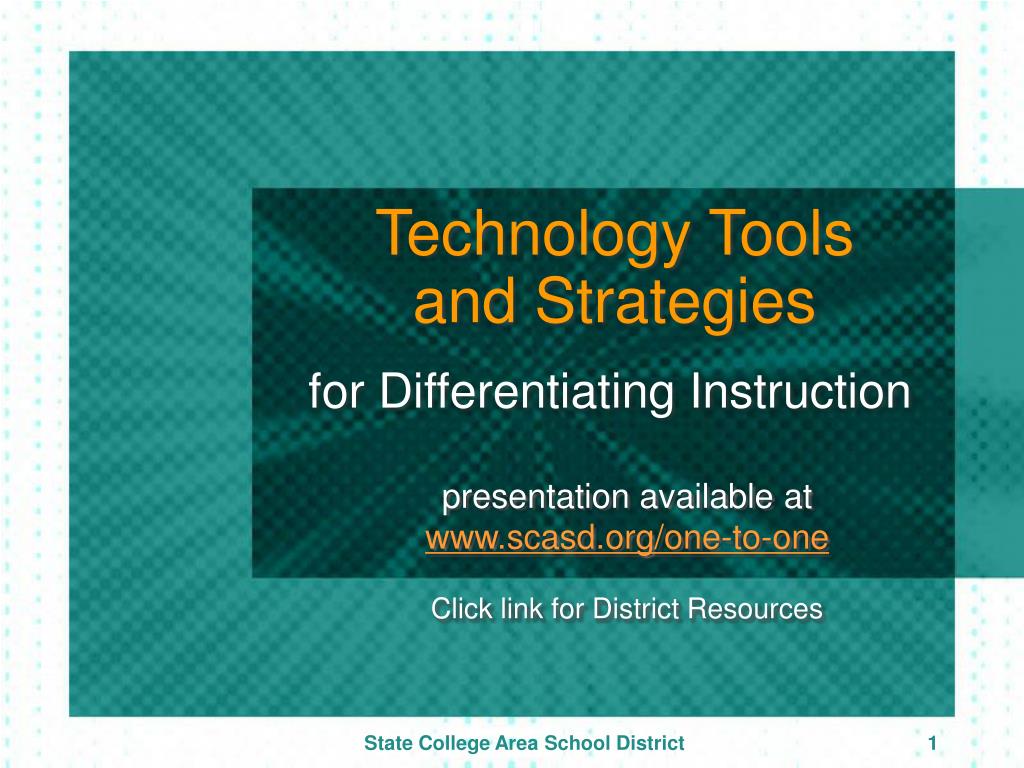 Technology Tools and Strategies

for Differentiating Instruction

presentation available at
www.scasd.org/one-to-one

Click link for District Resources

State College Area School District

1